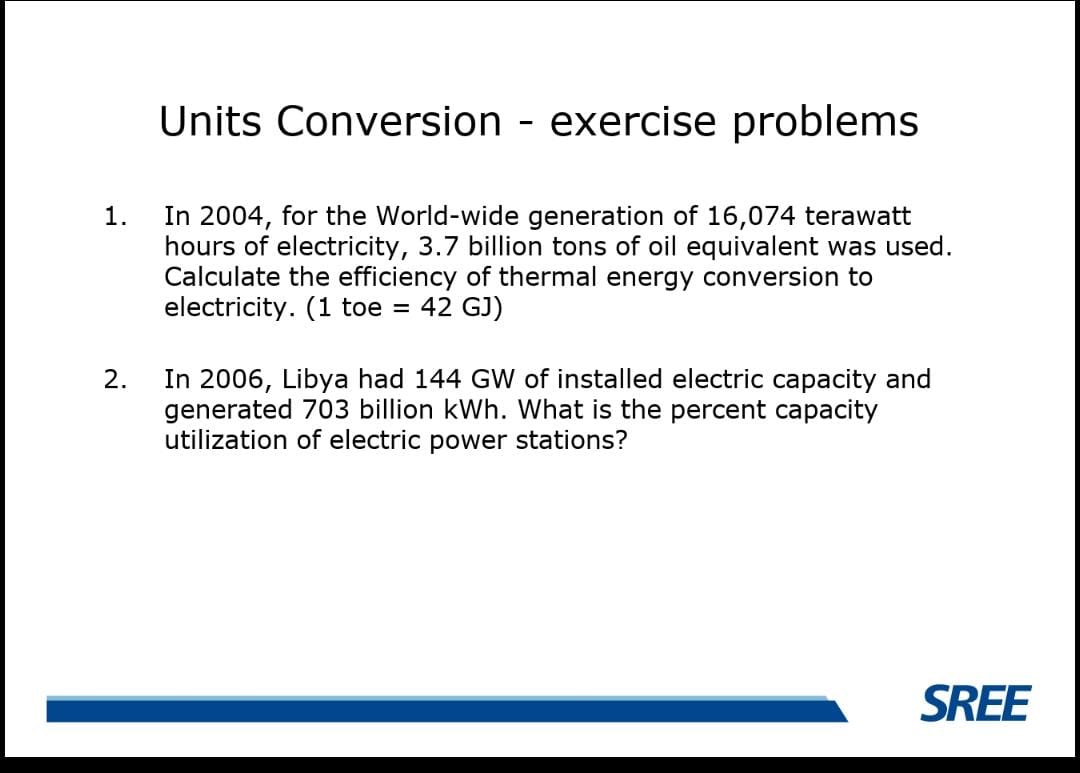 Units Conversion - exercise problems

1. In 2004, for the World-wide generation of 16,074 terawatt hours of electricity, 3.7 billion tons of oil equivalent was used. Calculate the efficiency of thermal energy conversion to electricity. (1 toe = 42 GJ)

2. In 2006, Libya had 144 GW of installed electric capacity and generated 703 billion kWh. What is the percent capacity utilization of electric power stations?

SREE